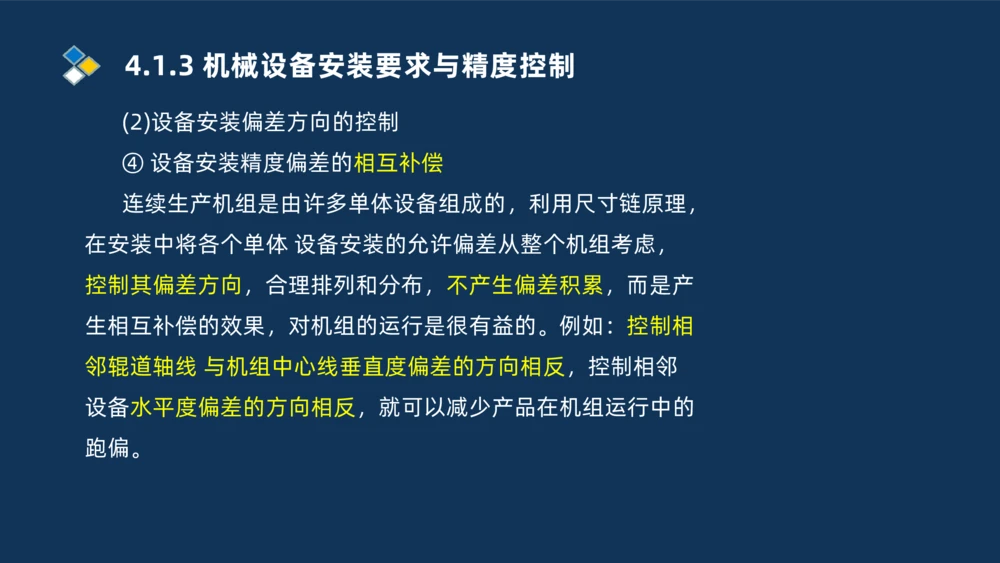 4.1.3 机械设备安装要求与精度控制

(2)设备安装偏差方向的控制

④ 设备安装精度偏差的相互补偿

连续生产机组是由许多单体设备组成的，利用尺寸链原理，在安装中将各个单体 设备安装的允许偏差从整个机组考虑，控制其偏差方向，合理排列和分布，不产生偏差积累，而是产生相互补偿的效果，对机组的运行是很有益的。例如：控制相邻辊道轴线 与机组中心线垂直度偏差的方向相反，控制相邻设备水平度偏差的方向相反，就可以减少产品在机组运行中的跑偏。